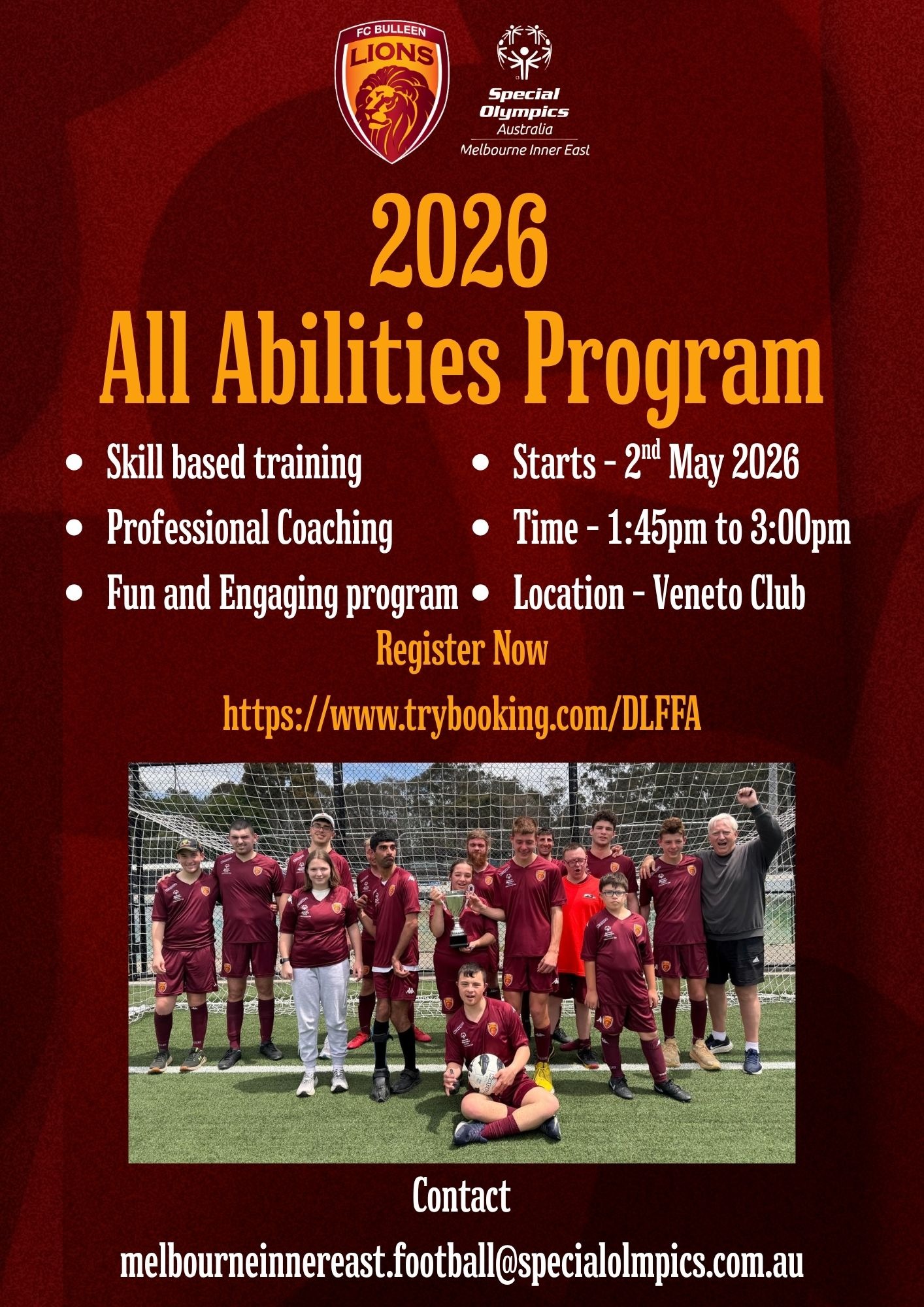 FC BULLEEN
LIONS

Special Olympics
Australia
Melbourne Inner East

2026
All Abilities Program

- Skill based training
- Professional Coaching
- Fun and Engaging program

- Starts - 2nd May 2026
- Time - 1:45pm to 3:00pm
- Location - Veneto Club

Register Now

https://www.trybooking.com/DLFFA

Contact

melbourneinnereast.football@specialolmpics.com.au